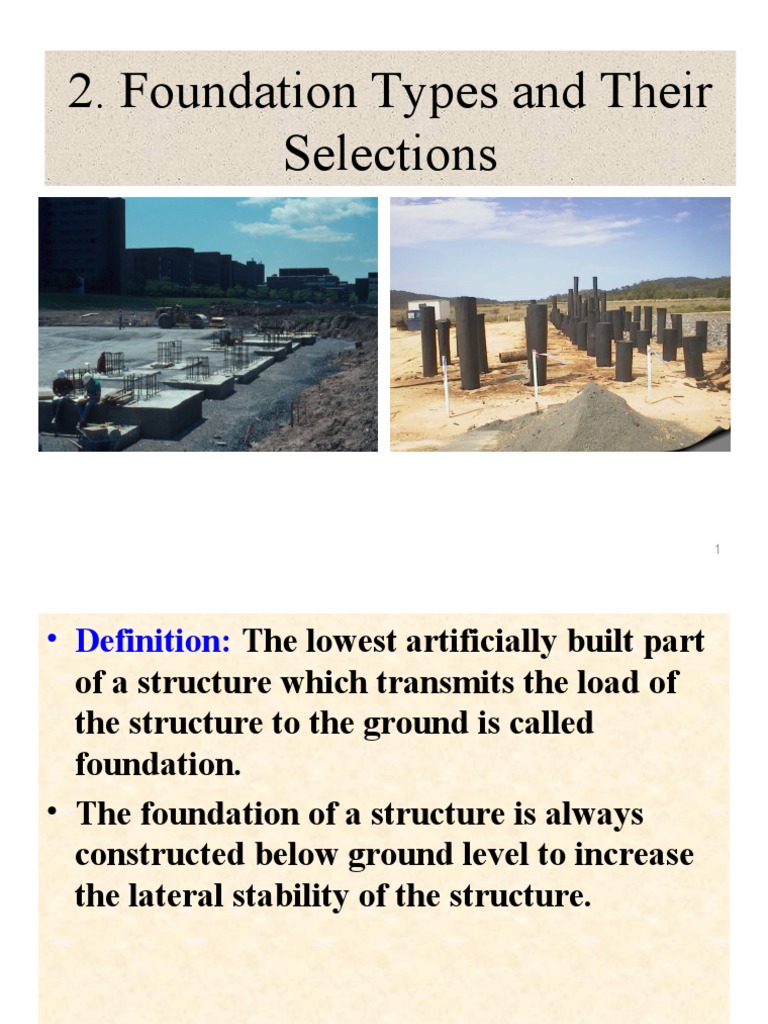 2. Foundation Types and Their Selections

1

• Definition: The lowest artificially built part of a structure which transmits the load of the structure to the ground is called foundation.

• The foundation of a structure is always constructed below ground level to increase the lateral stability of the structure.